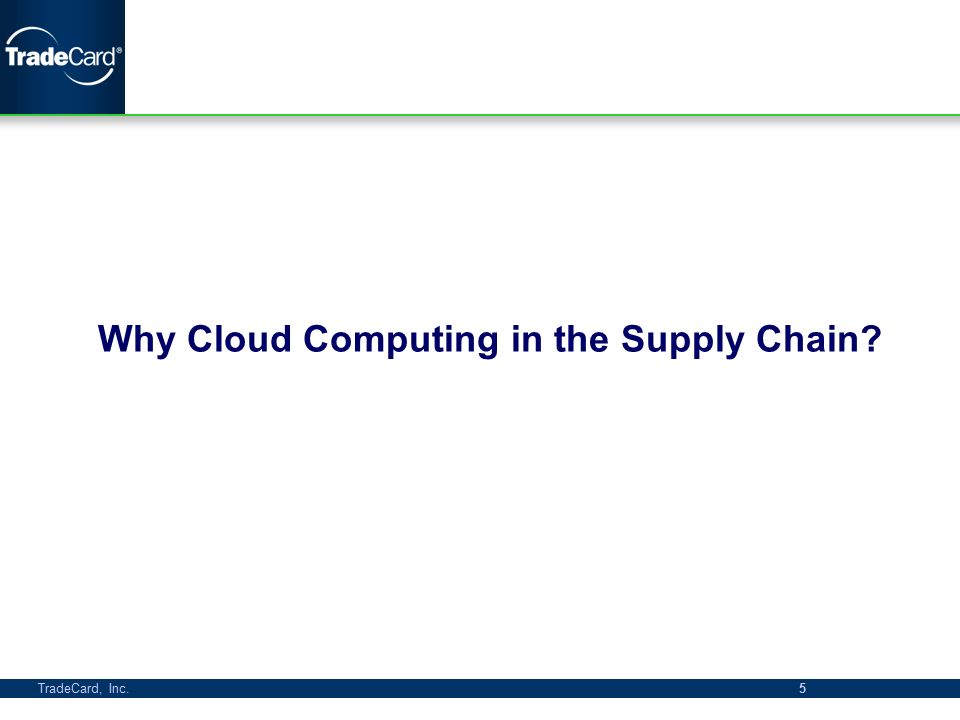 TradeCard®

Why Cloud Computing in the Supply Chain?

TradeCard, Inc.

5